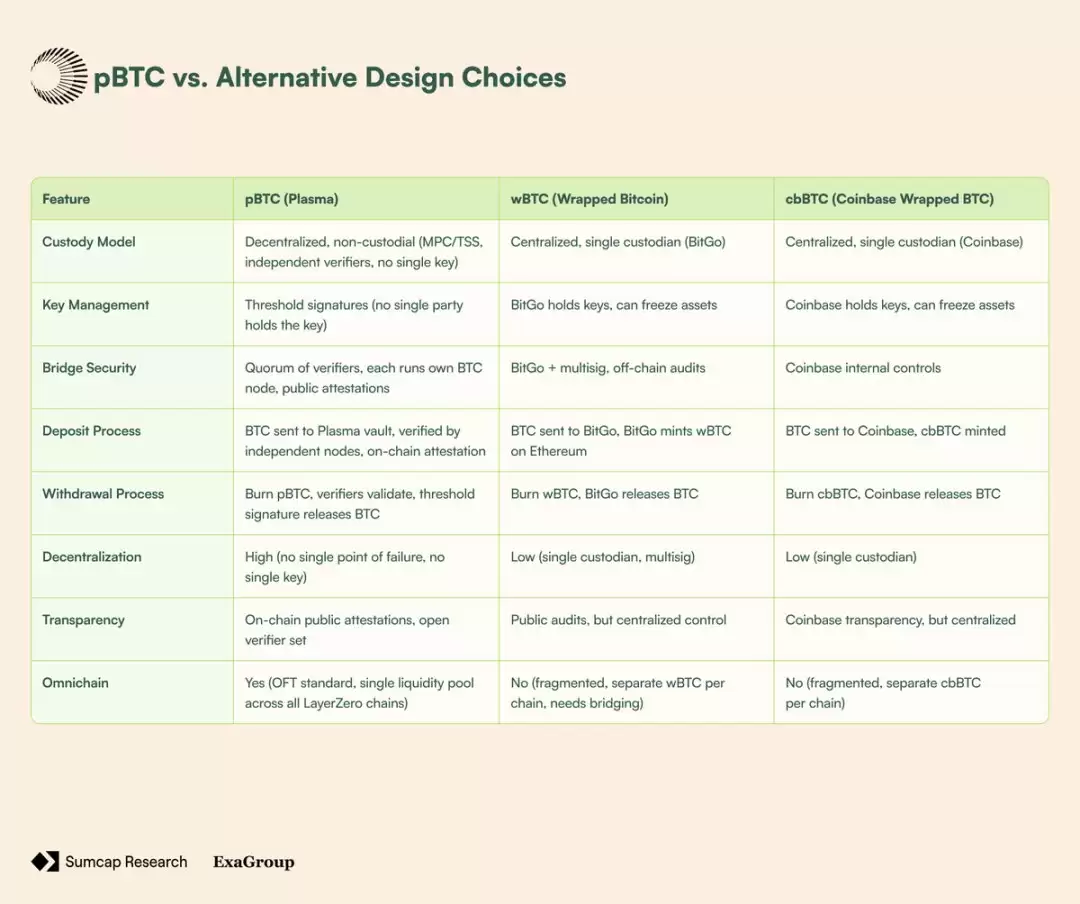 pBTC vs. Alternative Design Choices

| Feature | pBTC (Plasma) | wBTC (Wrapped Bitcoin) | cbBTC (Coinbase Wrapped BTC) |
|---|---|---|---|
| Custody Model | Decentralized, non-custodial (MPC/TSS, independent verifiers, no single key) | Centralized, single custodian (BitGo) | Centralized, single custodian (Coinbase) |
| Key Management | Threshold signatures (no single party holds the key) | BitGo holds keys, can freeze assets | Coinbase holds keys, can freeze assets |
| Bridge Security | Quorum of verifiers, each runs own BTC node, public attestations | BitGo + multisig, off-chain audits | Coinbase internal controls |
| Deposit Process | BTC sent to Plasma vault, verified by independent nodes, on-chain attestation | BTC sent to BitGo, BitGo mints wBTC on Ethereum | BTC sent to Coinbase, cbBTC minted |
| Withdrawal Process | Burn pBTC, verifiers validate, threshold signature releases BTC | Burn wBTC, BitGo releases BTC | Burn cbBTC, Coinbase releases BTC |
| Decentralization | High (no single point of failure, no single key) | Low (single custodian, multisig) | Low (single custodian) |
| Transparency | On-chain public attestations, open verifier set | Public audits, but centralized control | Coinbase transparency, but centralized |
| Omnichain | Yes (OFT standard, single liquidity pool across all LayerZero chains) | No (fragmented, separate wBTC per chain, needs bridging) | No (fragmented, separate cbBTC per chain) |

Sumcap Research ExaGroup